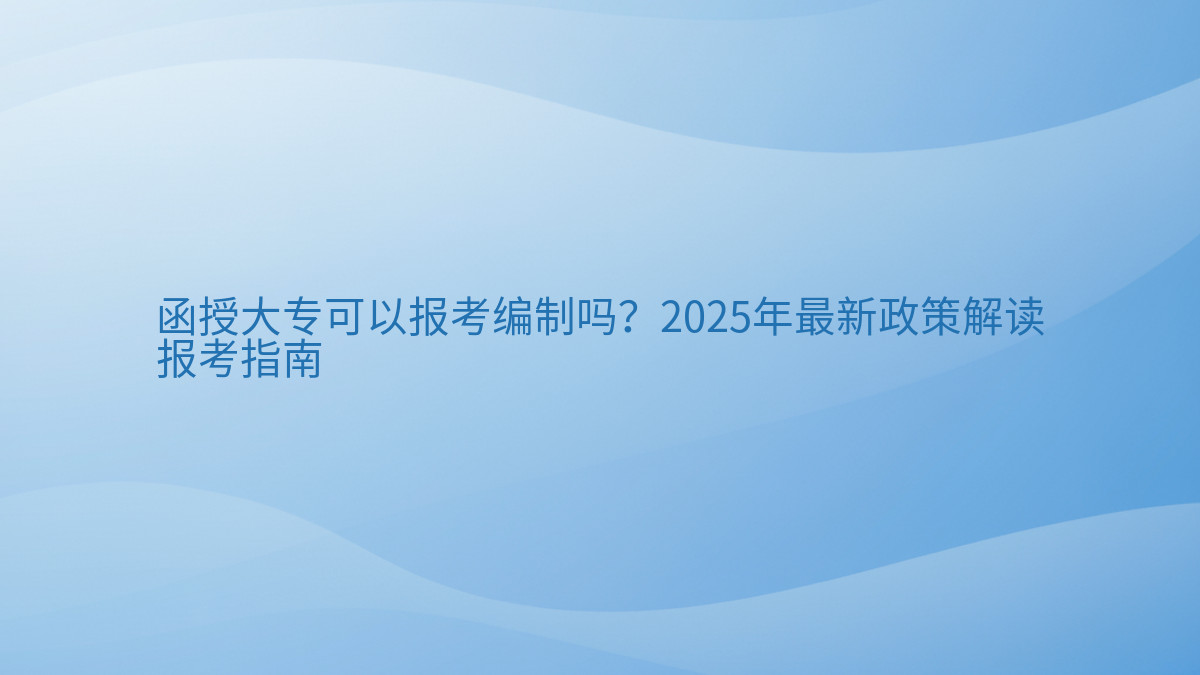 函授大专可以报考编制吗？2025年最新政策解读报考指南